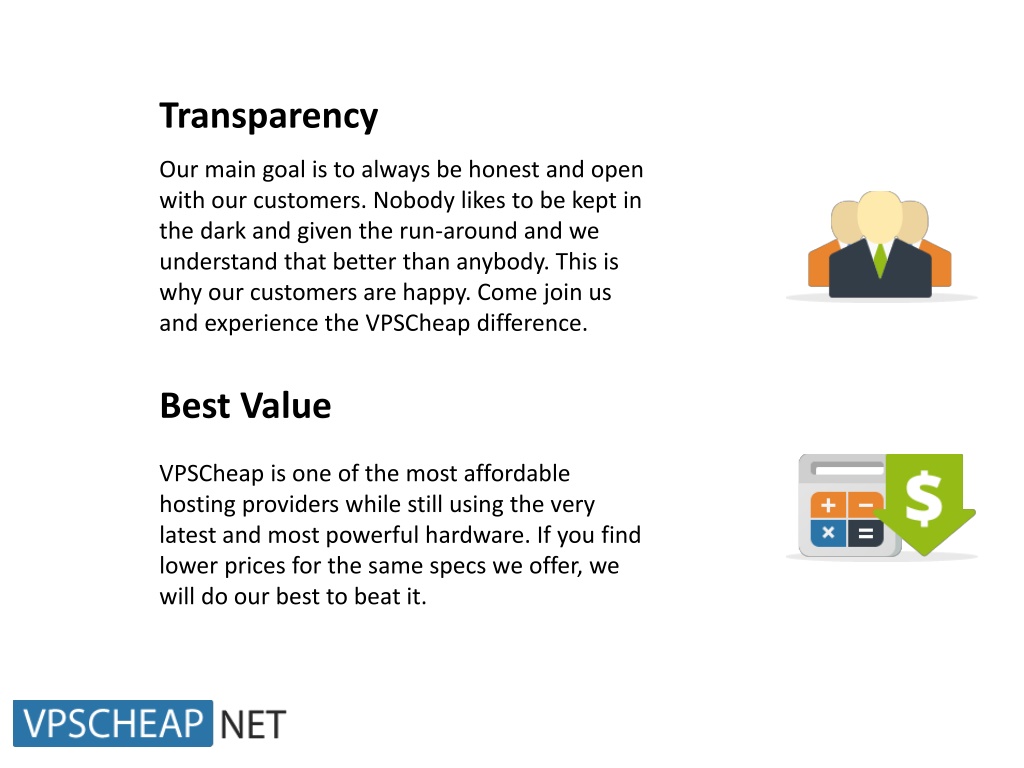 Transparency

Our main goal is to always be honest and open with our customers. Nobody likes to be kept in the dark and given the run-around and we understand that better than anybody. This is why our customers are happy. Come join us and experience the VPSCheap difference.

Best Value

VPSCheap is one of the most affordable hosting providers while still using the very latest and most powerful hardware. If you find lower prices for the same specs we offer, we will do our best to beat it.

+ − × =

$

VPSCHEAP NET